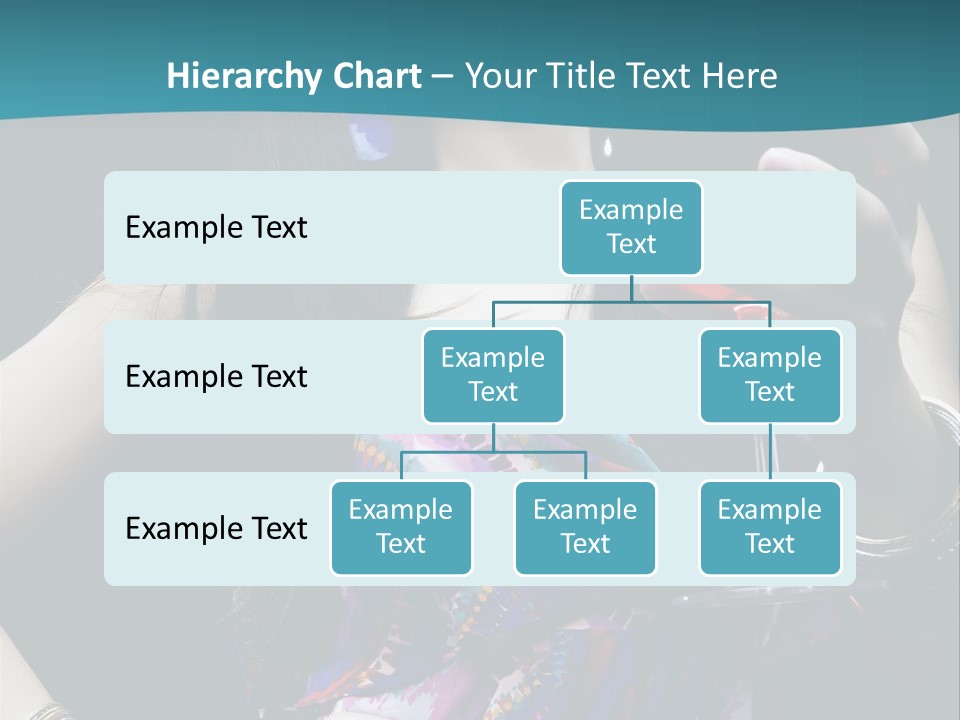 Hierarchy Chart – Your Title Text Here

Example Text

Example Text

Example Text

Example Text

Example Text

Example Text

Example Text

Example Text

Example Text